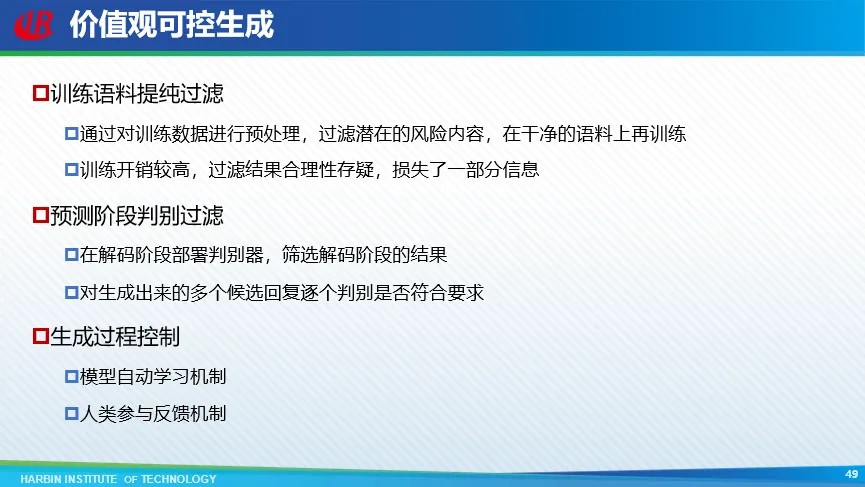 IR 价值观可控生成

训练语料提纯过滤

通过对训练数据进行预处理，过滤潜在的风险内容，在干净的语料上再训练

训练开销较高，过滤结果合理性存疑，损失了一部分信息

预测阶段判别过滤

在解码阶段部署判别器，筛选解码阶段的结果

对生成出来的多个候选回复逐个判别是否符合要求

生成过程控制

模型自动学习机制

人类参与反馈机制

HARBIN INSTITUTE OF TECHNOLOGY

49